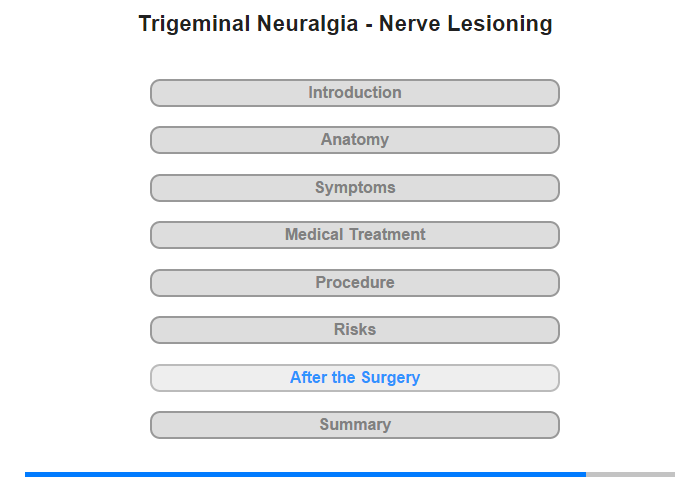 Trigeminal Neuralgia - Nerve Lesioning

Introduction

Anatomy

Symptoms

Medical Treatment

Procedure

Risks

After the Surgery

Summary